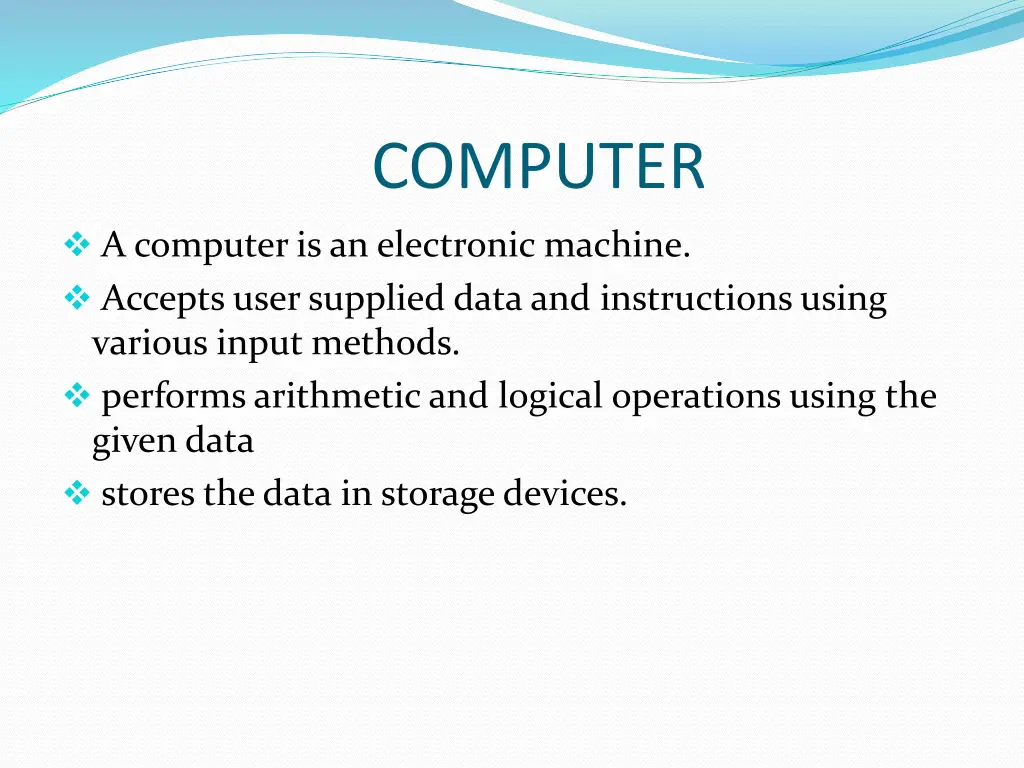 COMPUTER

❖ A computer is an electronic machine.
❖ Accepts user supplied data and instructions using various input methods.
❖ performs arithmetic and logical operations using the given data
❖ stores the data in storage devices.